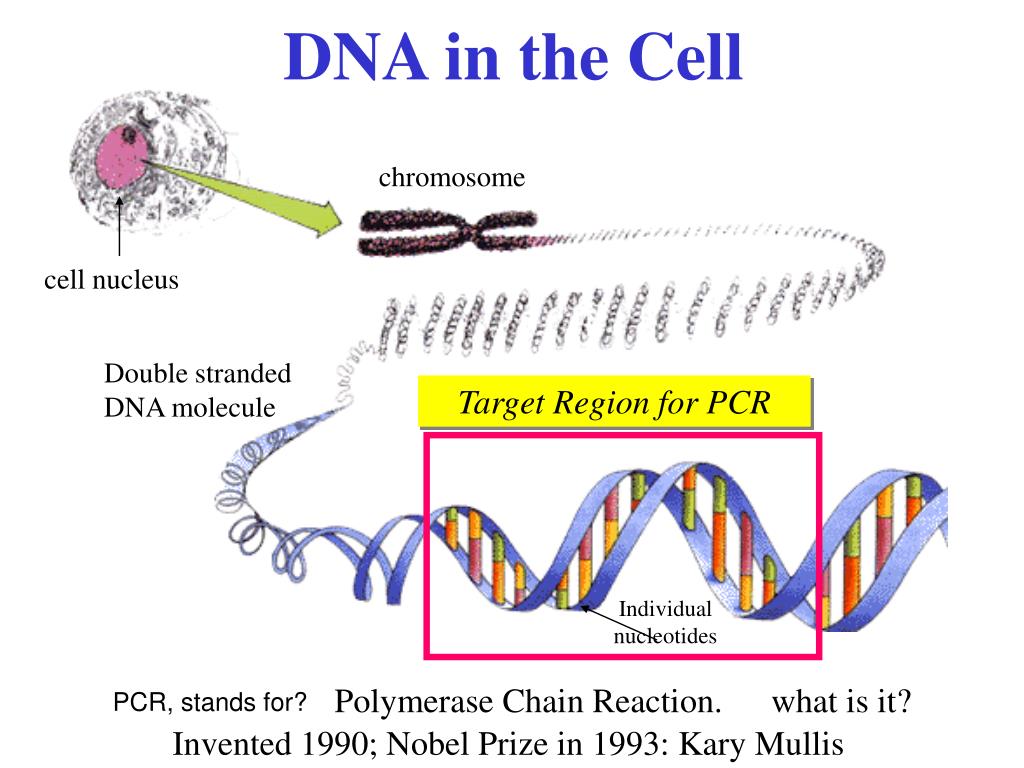 DNA in the Cell

chromosome

cell nucleus

Double stranded DNA molecule

Target Region for PCR

Individual nucleotides

PCR, stands for? Polymerase Chain Reaction. what is it?
Invented 1990; Nobel Prize in 1993: Kary Mullis